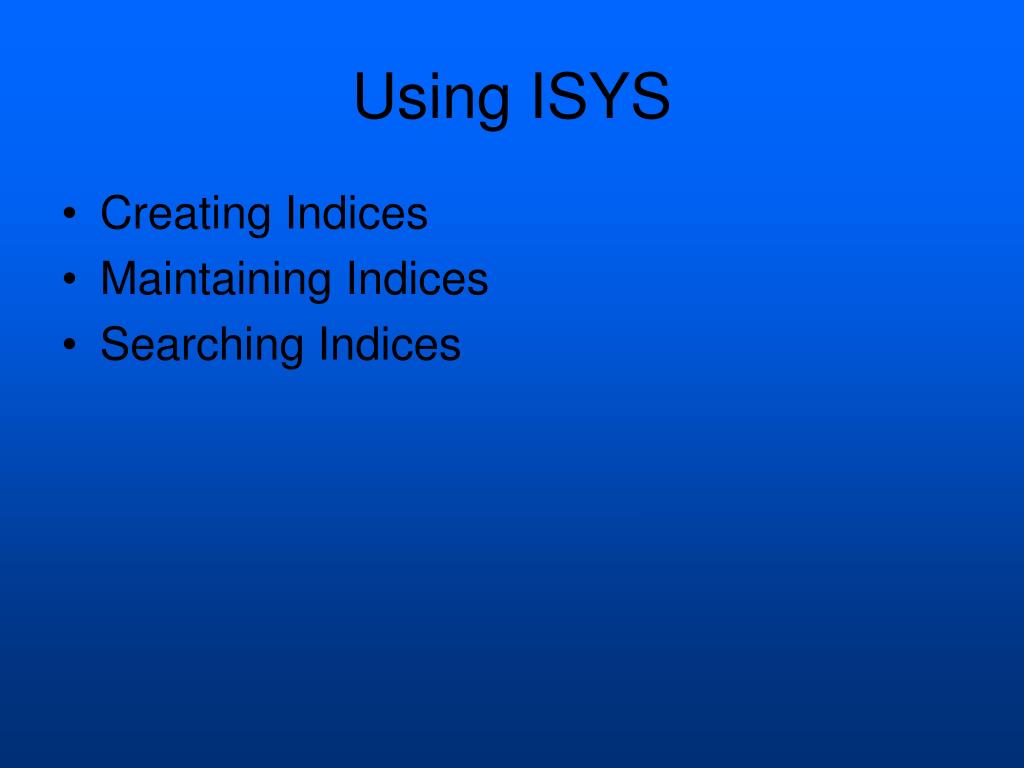 Using ISYS

• Creating Indices
• Maintaining Indices
• Searching Indices